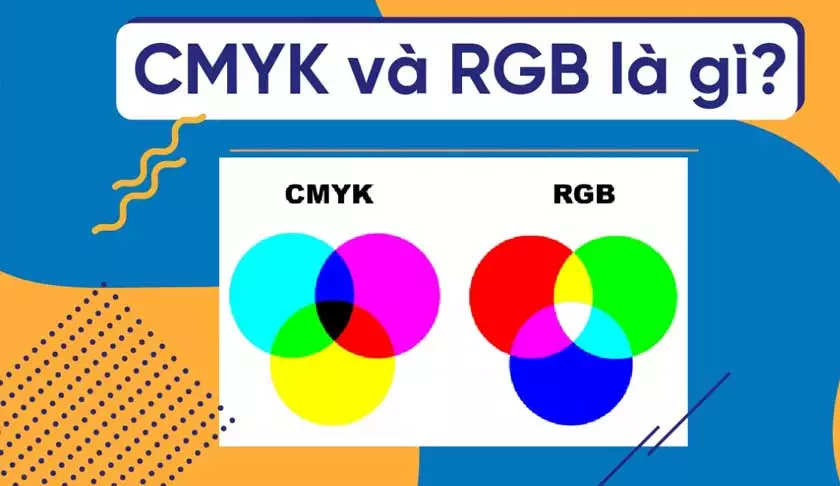 CMYK và RGB là gì?

CMYK

RGB